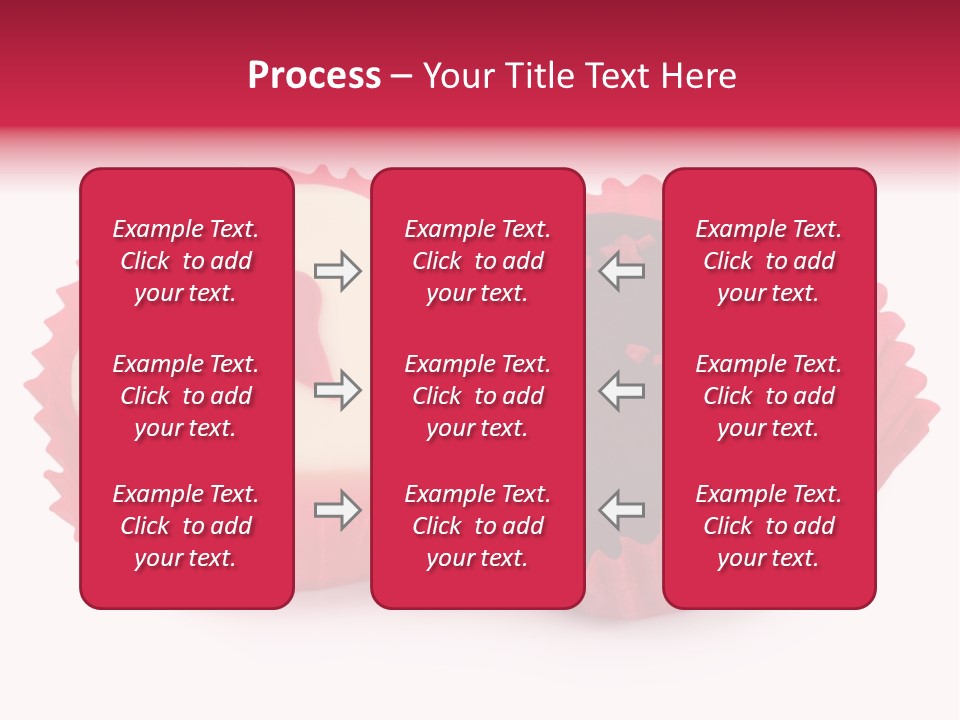 Process – Your Title Text Here

Example Text. Click to add your text.

Example Text. Click to add your text.

Example Text. Click to add your text.

Example Text. Click to add your text.

Example Text. Click to add your text.

Example Text. Click to add your text.

Example Text. Click to add your text.

Example Text. Click to add your text.

Example Text. Click to add your text.